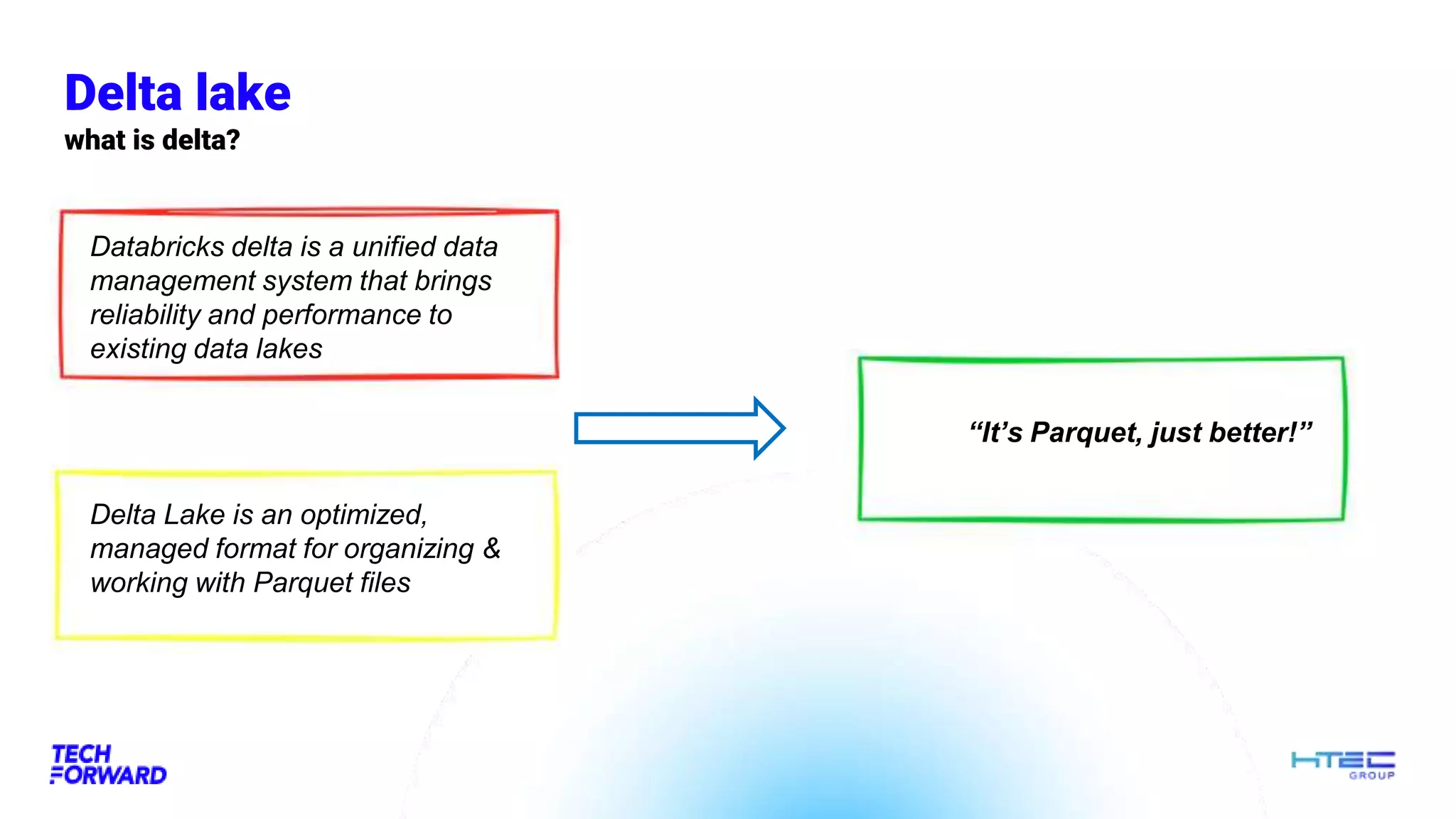 Delta lake
what is delta?

Databricks delta is a unified data management system that brings reliability and performance to existing data lakes

Delta Lake is an optimized, managed format for organizing & working with Parquet files

“It’s Parquet, just better!”

TECH FORWARD

HTEC GROUP